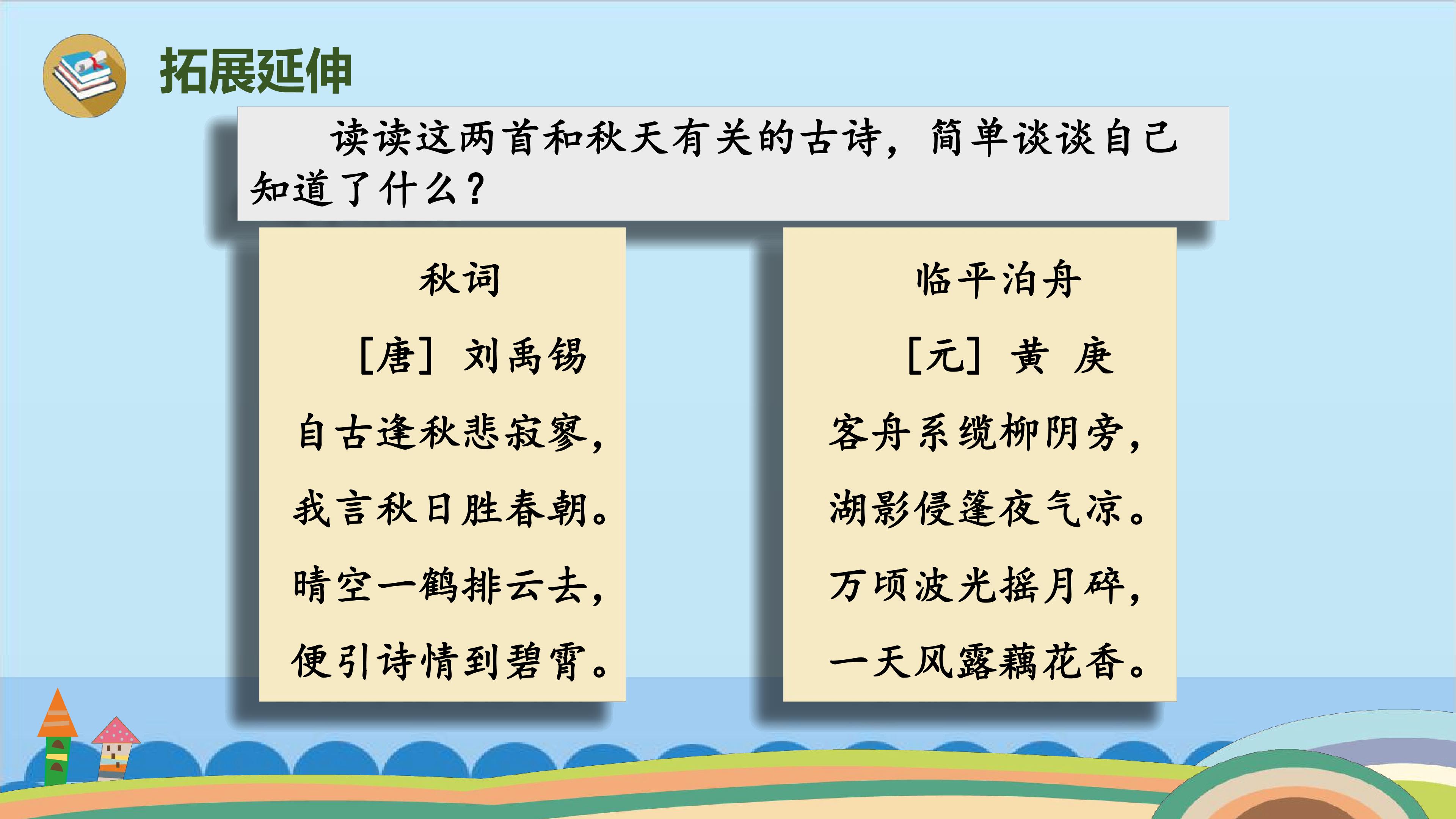 拓展延伸

读读这两首和秋天有关的古诗，简单谈谈自己知道了什么？

秋词

[唐] 刘禹锡

自古逢秋悲寂寥，

我言秋日胜春朝。

晴空一鹤排云去，

便引诗情到碧霄。

临平泊舟

[元] 黄 庚

客舟系缆柳阴旁，

湖影侵篷夜气凉。

万顷波光摇月碎，

一天风露藕花香。